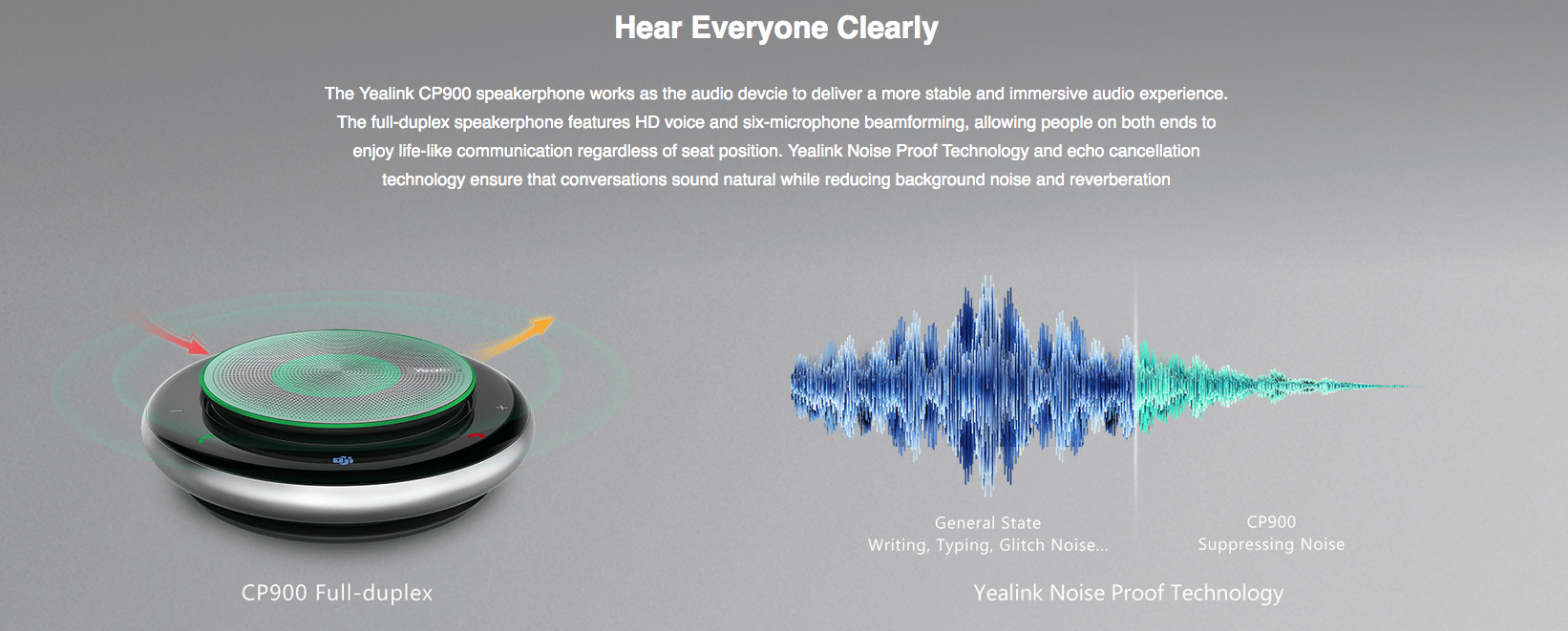 Hear Everyone Clearly

The Yealink CP900 speakerphone works as the audio devcie to deliver a more stable and immersive audio experience. The full-duplex speakerphone features HD voice and six-microphone beamforming, allowing people on both ends to enjoy life-like communication regardless of seat position. Yealink Noise Proof Technology and echo cancellation technology ensure that conversations sound natural while reducing background noise and reverberation

Yealink

CP900 Full-duplex

General State
Writing, Typing, Glitch Noise...

CP900
Suppressing Noise

Yealink Noise Proof Technology